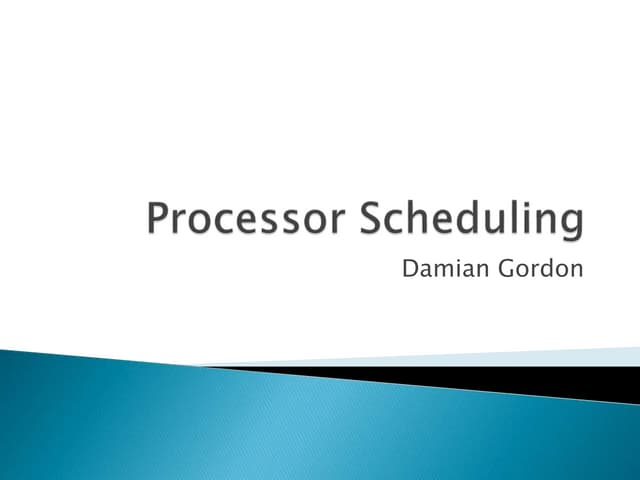 Processor Scheduling

Damian Gordon